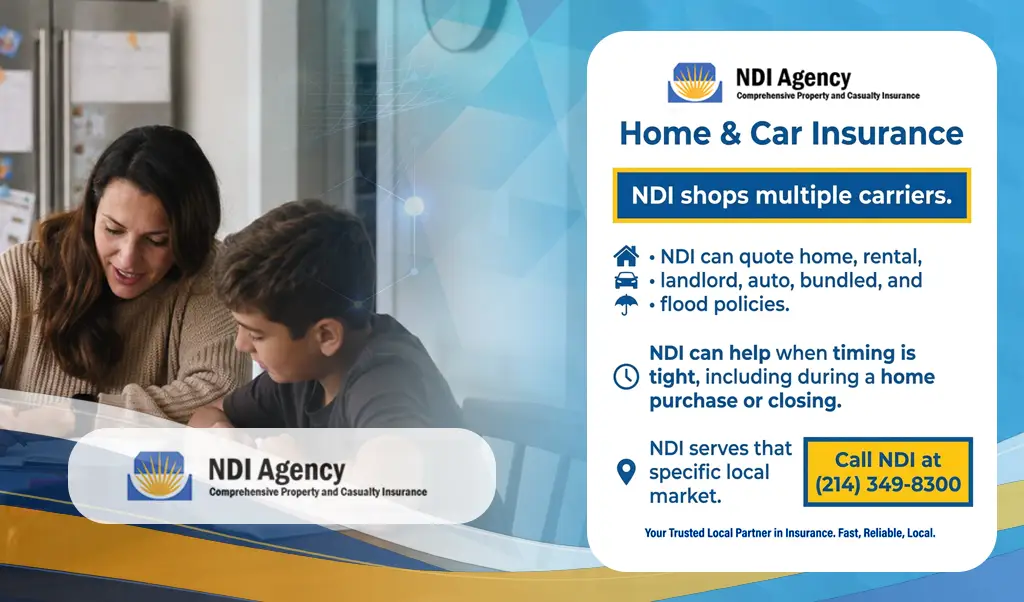 NDI Agency
Comprehensive Property and Casualty Insurance

NDI Agency
Comprehensive Property and Casualty Insurance

Home & Car Insurance

NDI shops multiple carriers.

• NDI can quote home, rental,
• landlord, auto, bundled, and
• flood policies.

NDI can help when timing is tight, including during a home purchase or closing.

NDI serves that specific local market.

Call NDI at (214) 349-8300

Your Trusted Local Partner in Insurance. Fast, Reliable, Local.